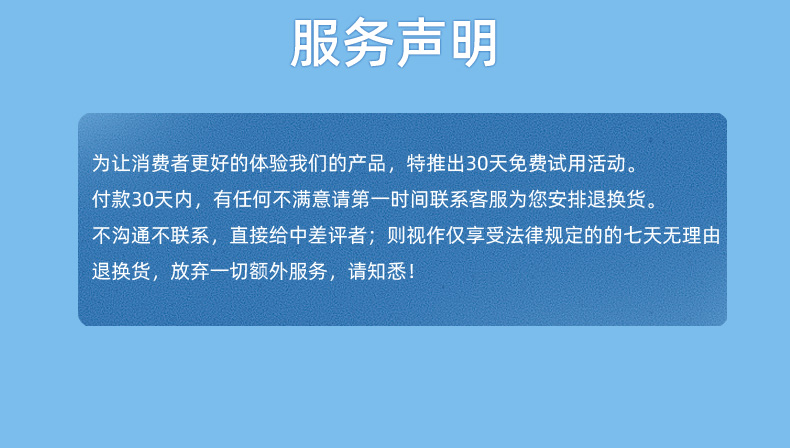 服务声明

为让消费者更好的体验我们的产品，特推出30天免费试用活动。
付款30天内，有任何不满意请第一时间联系客服为您安排退换货。
不沟通不联系，直接给中差评者；则视作仅享受法律规定的的七天无理由退换货，放弃一切额外服务，请知悉！